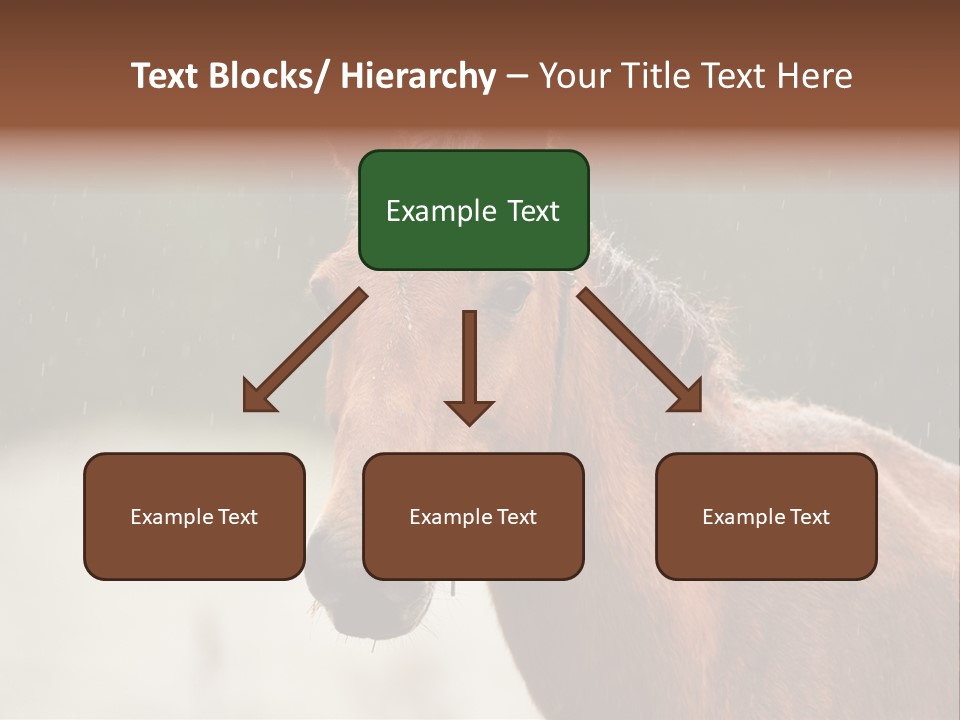 Text Blocks/ Hierarchy – Your Title Text Here

Example Text

Example Text

Example Text

Example Text